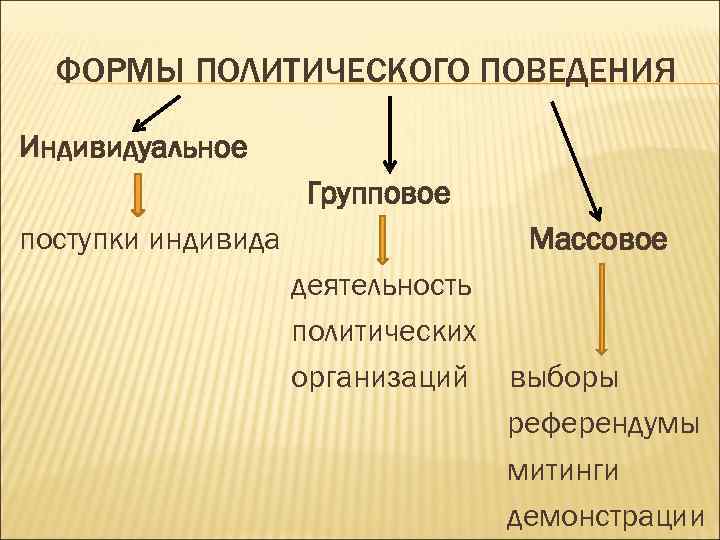 ФОРМЫ ПОЛИТИЧЕСКОГО ПОВЕДЕНИЯ

Индивидуальное

поступки индивида

Групповое

деятельность политических организаций

Массовое

выборы
референдумы
митинги
демонстрации